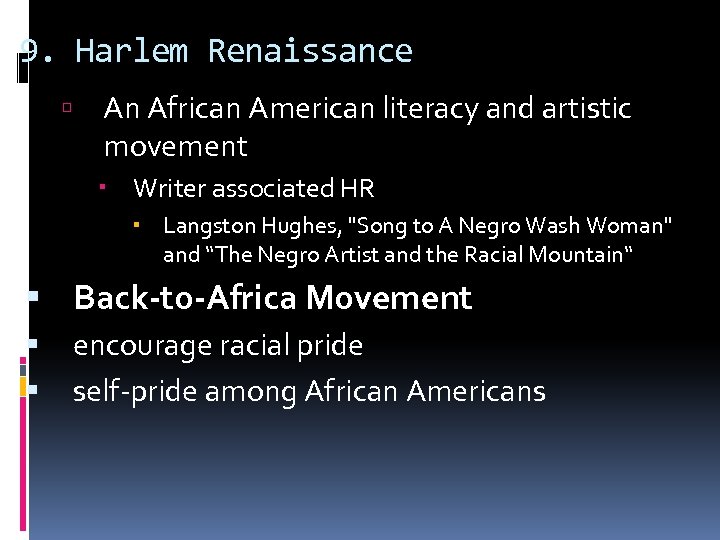 9. Harlem Renaissance

An African American literacy and artistic movement

Writer associated HR

Langston Hughes, "Song to A Negro Wash Woman" and “The Negro Artist and the Racial Mountain“

Back-to-Africa Movement

encourage racial pride

self-pride among African Americans